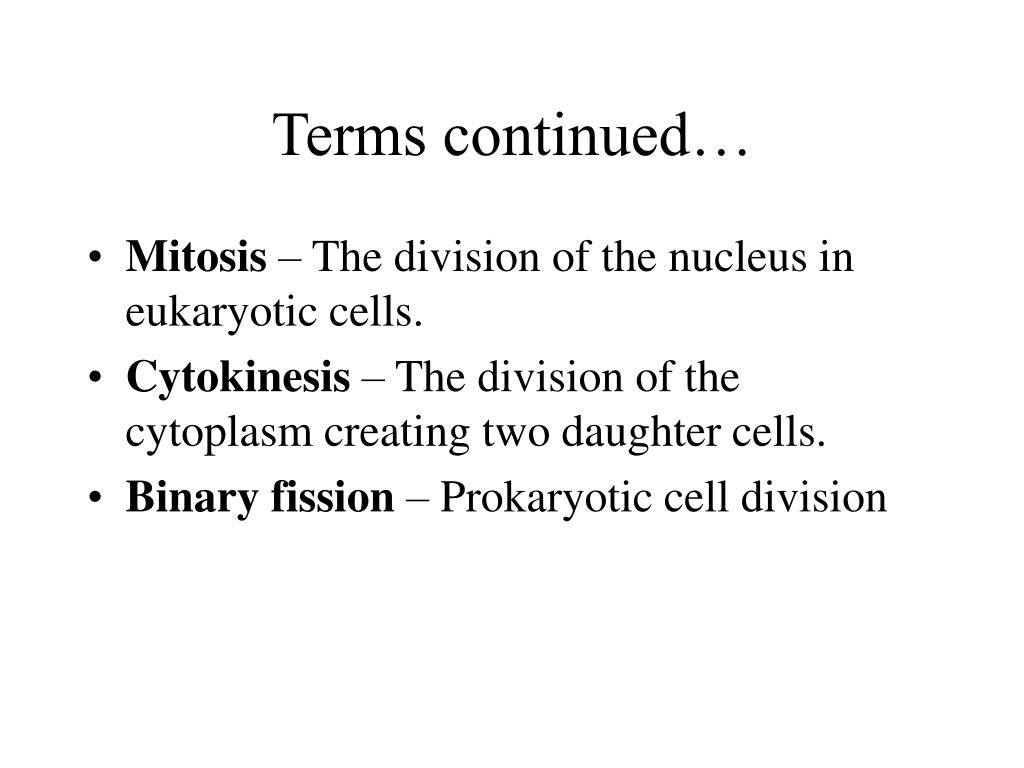 Terms continued…

• Mitosis – The division of the nucleus in eukaryotic cells.
• Cytokinesis – The division of the cytoplasm creating two daughter cells.
• Binary fission – Prokaryotic cell division